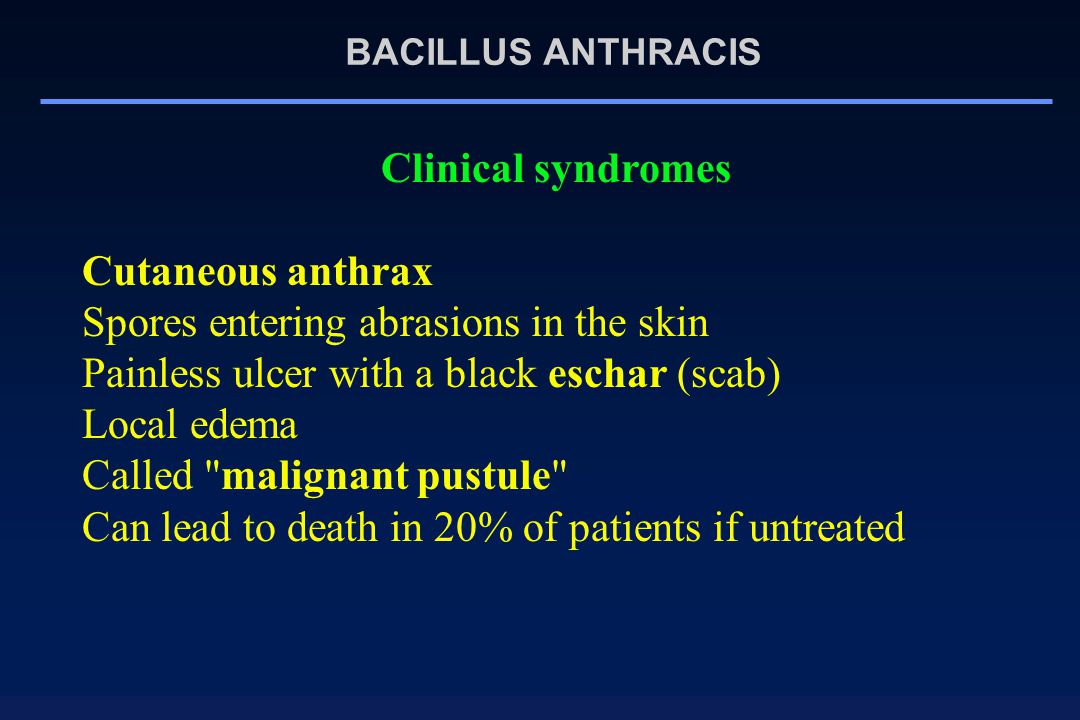 BACILLUS ANTHRACIS

Clinical syndromes

Cutaneous anthrax
Spores entering abrasions in the skin
Painless ulcer with a black eschar (scab)
Local edema
Called "malignant pustule"
Can lead to death in 20% of patients if untreated